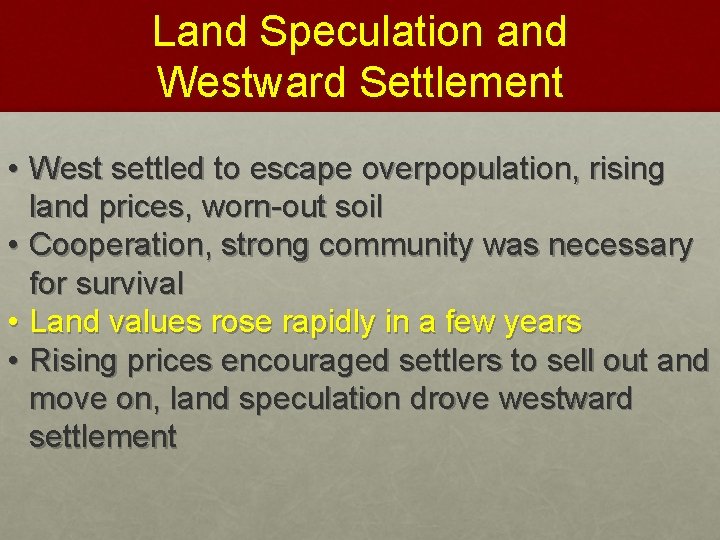 Land Speculation and Westward Settlement

• West settled to escape overpopulation, rising land prices, worn-out soil
• Cooperation, strong community was necessary for survival
• Land values rose rapidly in a few years
• Rising prices encouraged settlers to sell out and move on, land speculation drove westward settlement